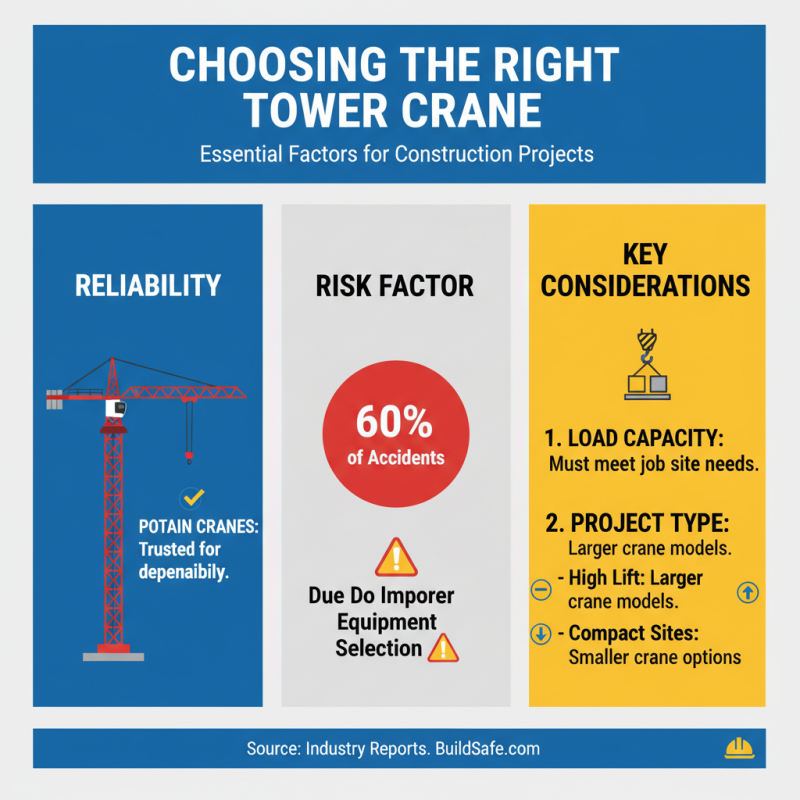 CHOOSING THE RIGHT TOWER CRANE

Essential Factors for Construction Projects

RELIABILITY

POTAIN CRANES: Trusted for depenaibily.

RISK FACTOR

60% of Accidents

Due Do Imporer Equipment Selection

KEY CONSIDERATIONS

1. LOAD CAPACITY: Must meet job site needs.

2. PROJECT TYPE: Larger crane models.

- High Lift: Larger crane models.

- Compact Sites: Smaller crane options

Source: Industry Reports. BuildSafe.com